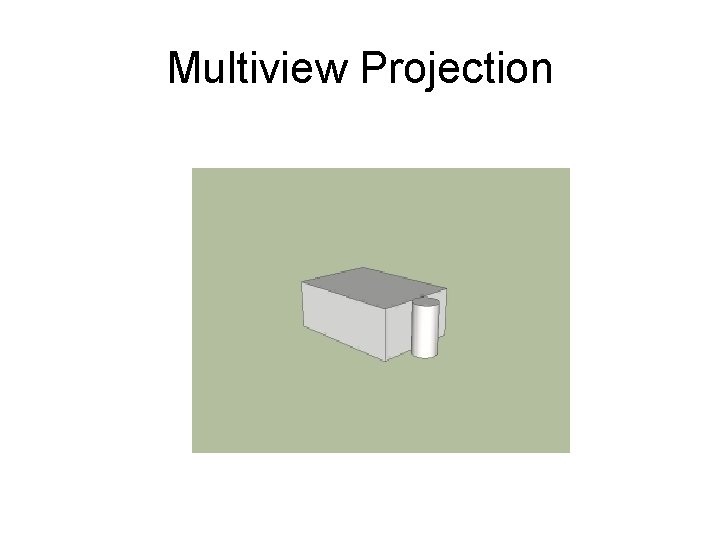 Multiview Projection